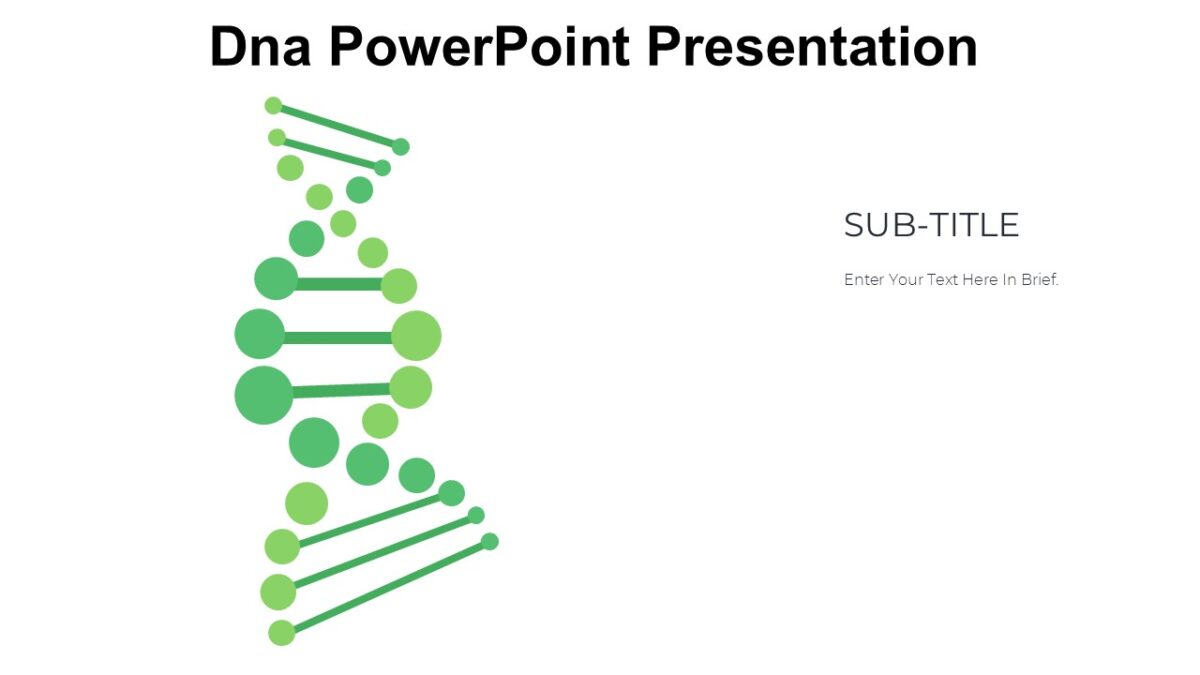 Dna PowerPoint Presentation

SUB-TITLE

Enter Your Text Here In Brief.